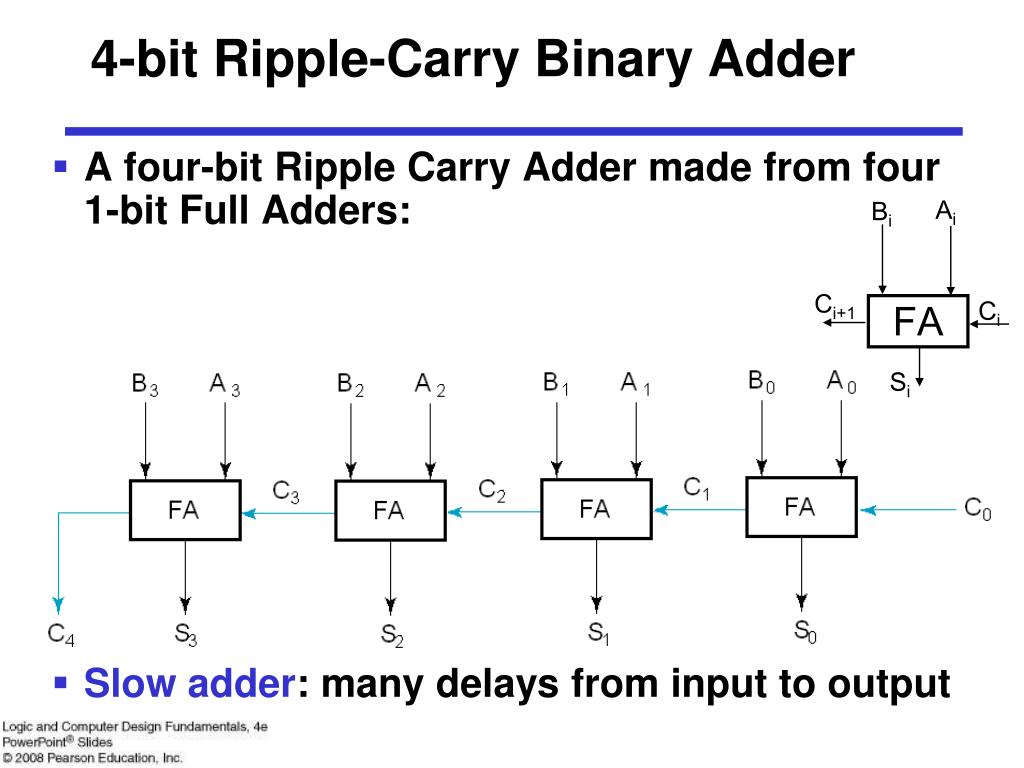 4-bit Ripple-Carry Binary Adder

▪ A four-bit Ripple Carry Adder made from four 1-bit Full Adders:

$B_i$ $A_i$

$C_{i+1}$ FA $C_i$

$S_i$

$B_3$ $A_3$ $B_2$ $A_2$ $B_1$ $A_1$ $B_0$ $A_0$

FA $C_3$ FA $C_2$ FA $C_1$ FA $C_0$

$C_4$ $S_3$ $S_2$ $S_1$ $S_0$

▪ Slow adder: many delays from input to output

Logic and Computer Design Fundamentals, 4e
PowerPoint® Slides
© 2008 Pearson Education, Inc.